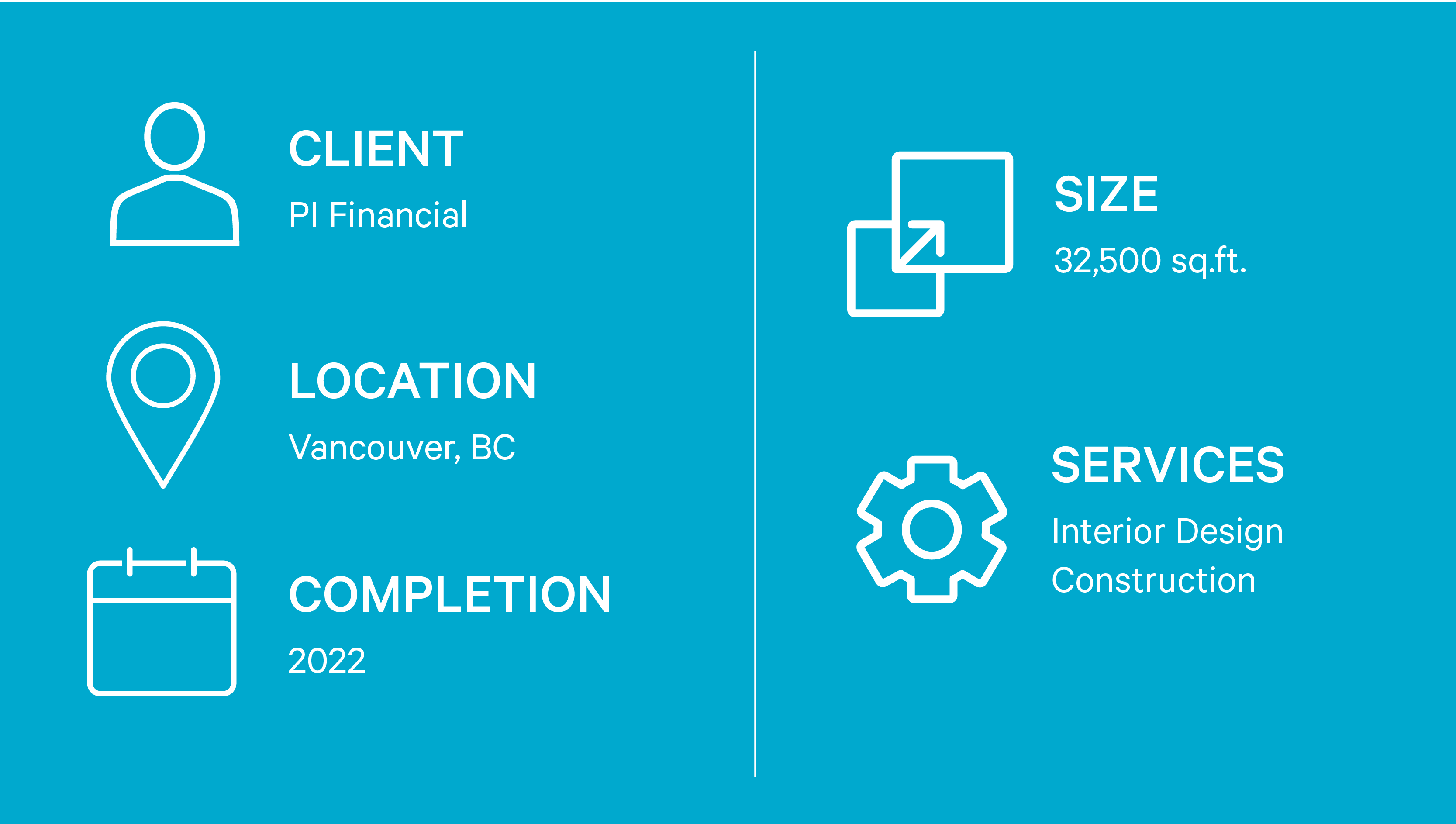 CLIENT
PI Financial

LOCATION
Vancouver, BC

COMPLETION
2022

SIZE
32,500 sq.ft.

SERVICES
Interior Design
Construction